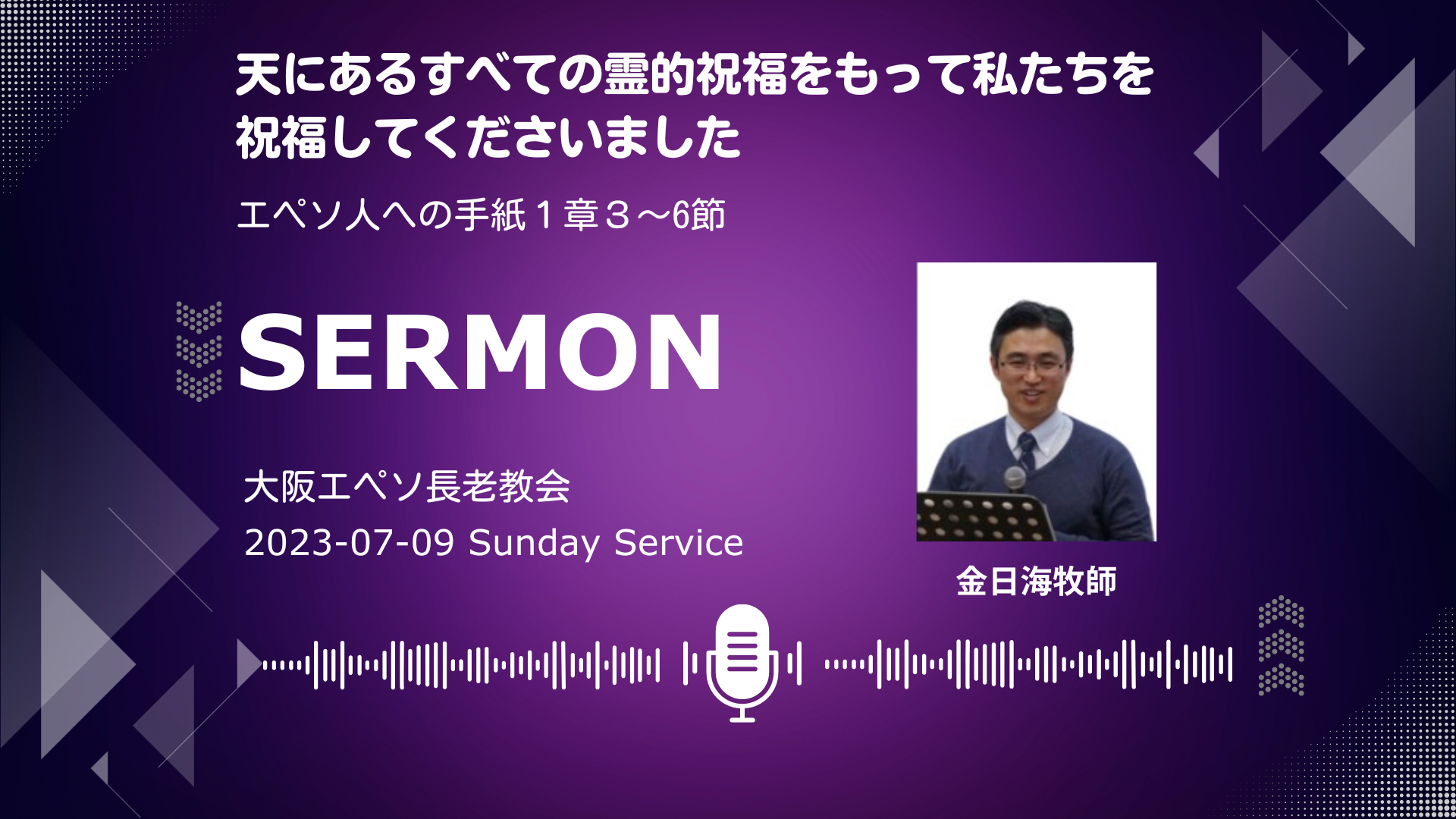 天にあるすべての霊的祝福をもって私たちを祝福してくださいました

エペソ人への手紙１章３～6節

SERMON

大阪エペソ長老教会
2023-07-09 Sunday Service

金日海牧師